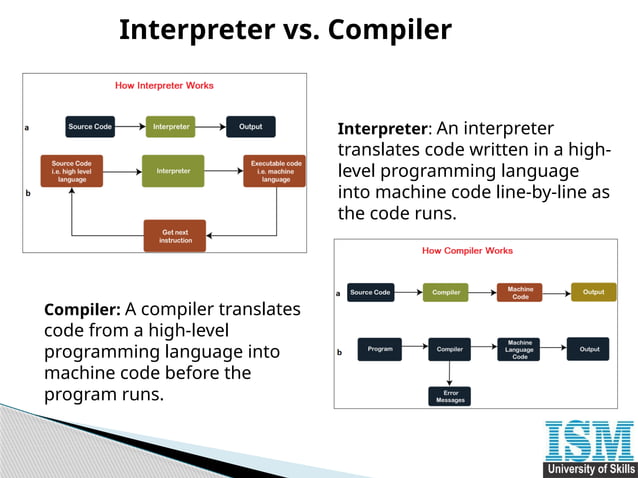 Interpreter vs. Compiler

How Interpreter Works

a

Source Code

Interpreter

Output

b

Source Code i.e. high level language

Interpreter

Executable code i.e. machine language

Get next instruction

Interpreter: An interpreter translates code written in a high-level programming language into machine code line-by-line as the code runs.

How Compiler Works

a

Source Code

Compiler

Machine Code

Output

b

Program

Compiler

Machine Language Code

Output

Error Messages

Compiler: A compiler translates code from a high-level programming language into machine code before the program runs.

ISM
University of Skills